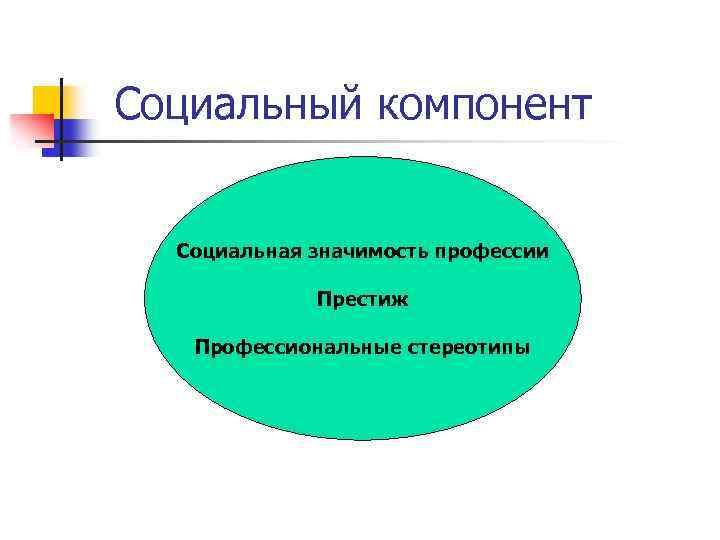 Социальный компонент

Социальная значимость профессии

Престиж

Профессиональные стереотипы